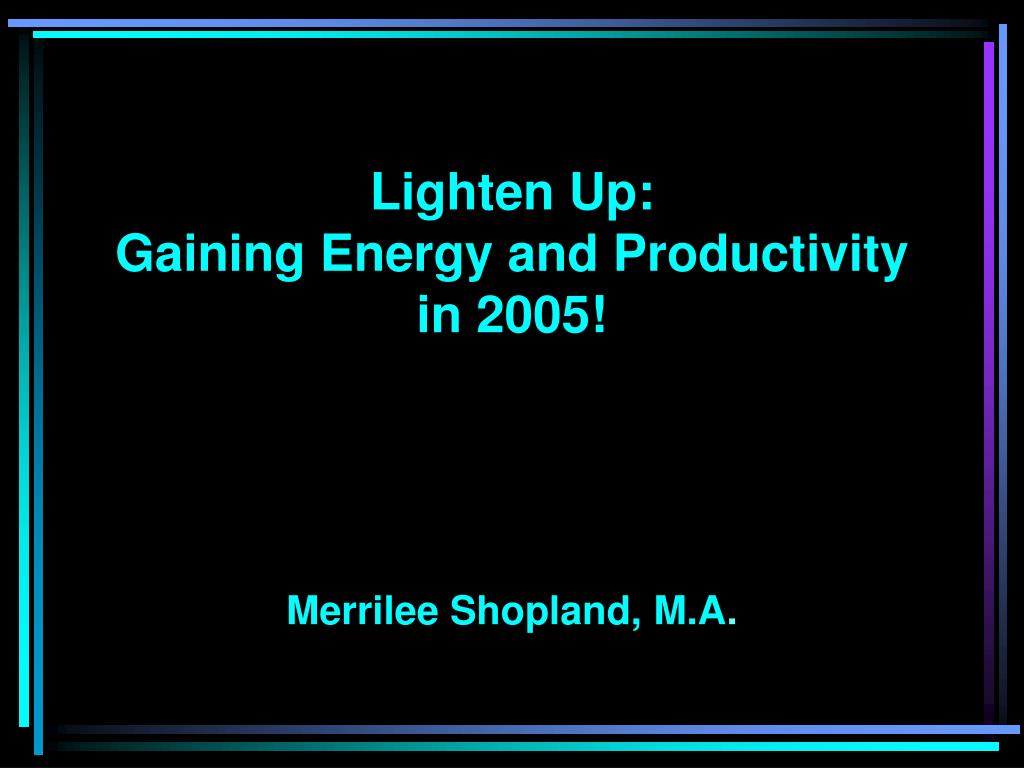 Lighten Up:
Gaining Energy and Productivity in 2005!

Merrilee Shopland, M.A.